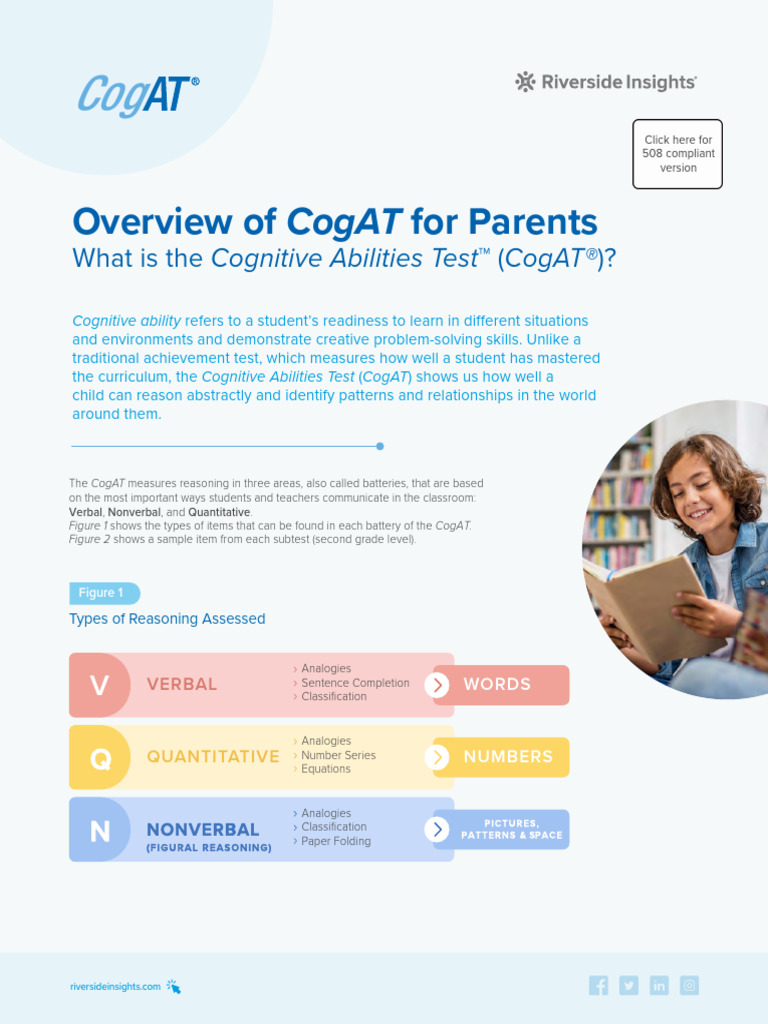 CogAT®

Riverside Insights®

Click here for 508 compliant version

Overview of CogAT for Parents

What is the Cognitive Abilities Test™ (CogAT®)?

Cognitive ability refers to a student's readiness to learn in different situations and environments and demonstrate creative problem-solving skills. Unlike a traditional achievement test, which measures how well a student has mastered the curriculum, the Cognitive Abilities Test (CogAT) shows us how well a child can reason abstractly and identify patterns and relationships in the world around them.

The CogAT measures reasoning in three areas, also called batteries, that are based on the most important ways students and teachers communicate in the classroom: Verbal, Nonverbal, and Quantitative.
Figure 1 shows the types of items that can be found in each battery of the CogAT. Figure 2 shows a sample item from each subtest (second grade level).

Figure 1

Types of Reasoning Assessed

V VERBAL
› Analogies
› Sentence Completion
› Classification
WORDS

Q QUANTITATIVE
› Analogies
› Number Series
› Equations
NUMBERS

N NONVERBAL (FIGURAL REASONING)
› Analogies
› Classification
› Paper Folding
PICTURES, PATTERNS & SPACE

riversideinsights.com